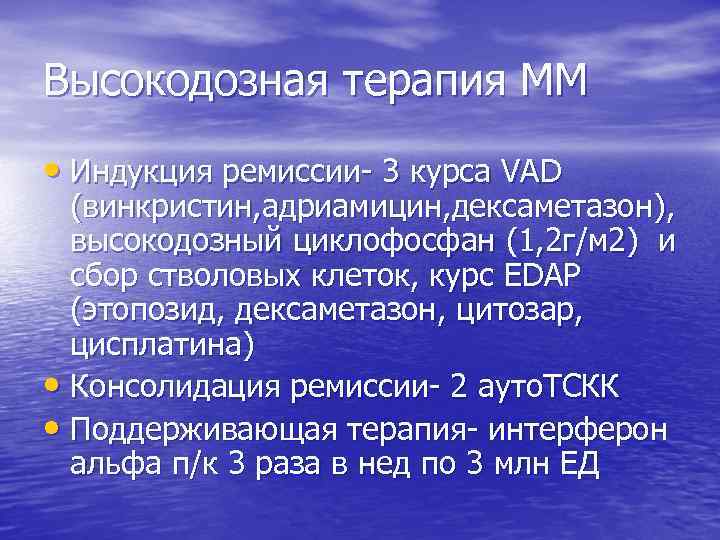 Высокодозная терапия ММ

• Индукция ремиссии- 3 курса VAD (винкристин,адриамицин,дексаметазон), высокодозный циклофосфан (1,2г/м2) и сбор стволовых клеток, курс EDAP (этопозид, дексаметазон, цитозар, цисплатина)
• Консолидация ремиссии- 2 аутоТСКК
• Поддерживающая терапия- интерферон альфа п/к 3 раза в нед по 3 млн ЕД